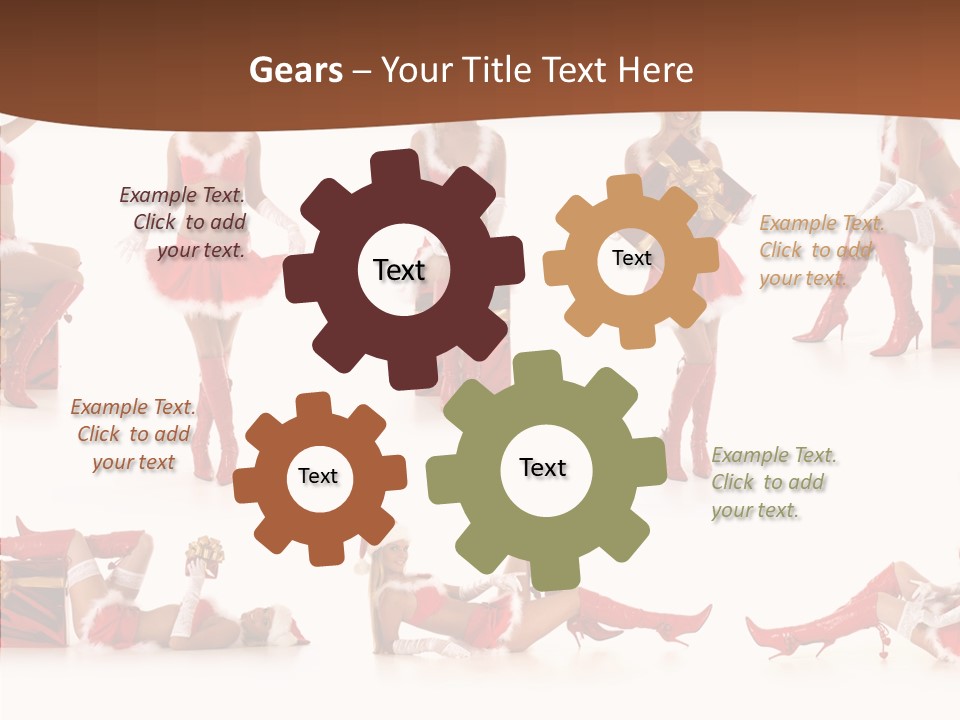 Gears – Your Title Text Here

Example Text. Click to add your text.

Text

Text

Example Text. Click to add your text.

Example Text. Click to add your text

Text

Text

Example Text. Click to add your text.